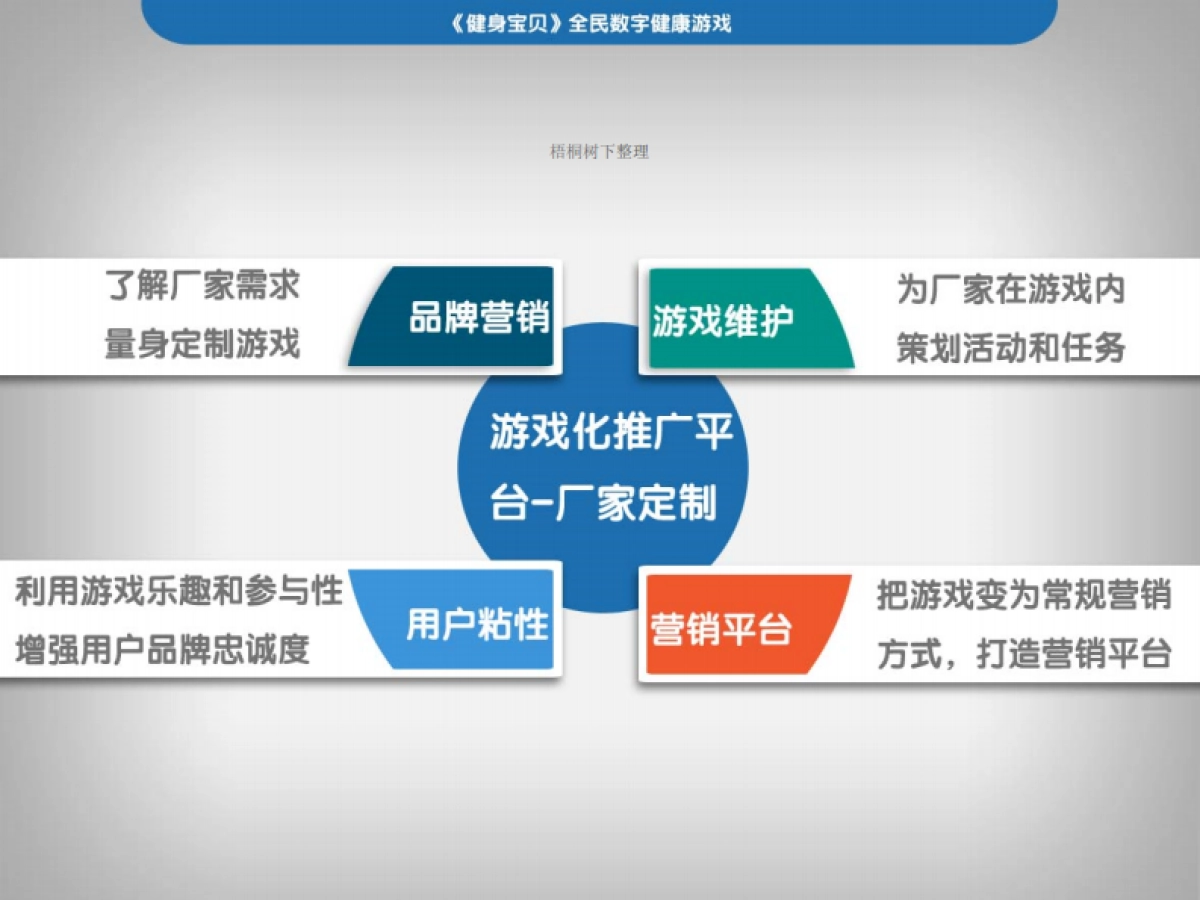 《健身宝贝》全民数字健康游戏

梧桐树下整理

了解厂家需求
量身定制游戏

品牌营销

游戏维护

为厂家在游戏内
策划活动和任务

游戏化推广平台-厂家定制

利用游戏乐趣和参与性
增强用户品牌忠诚度

用户粘性

营销平台

把游戏变为常规营销
方式，打造营销平台